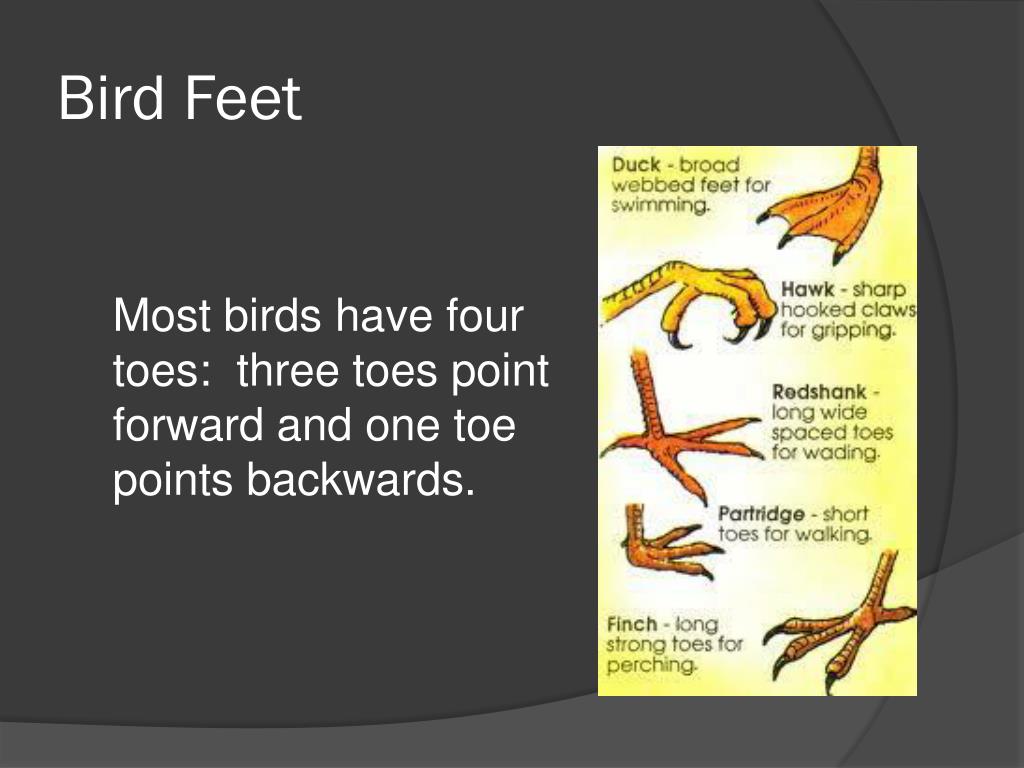 Bird Feet

Most birds have four toes: three toes point forward and one toe points backwards.

Duck - broad webbed feet for swimming.

Hawk - sharp hooked claws for gripping.

Redshank - long wide spaced toes for wading.

Partridge - short toes for walking.

Finch - long strong toes for perching.